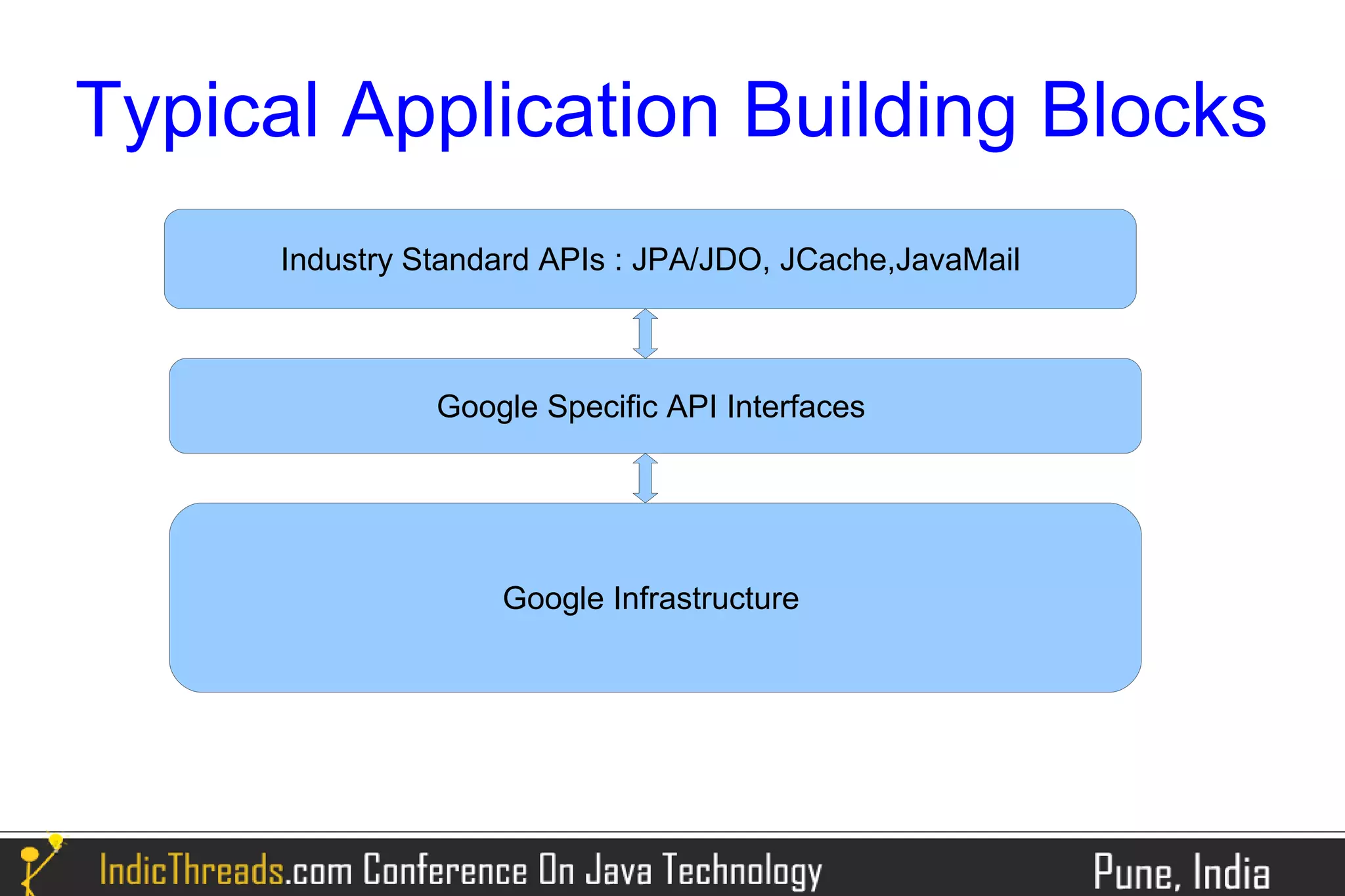 Typical Application Building Blocks

Industry Standard APIs : JPA/JDO, JCache,JavaMail

Google Specific API Interfaces

Google Infrastructure

IndicThreads.com Conference On Java Technology

Pune, India